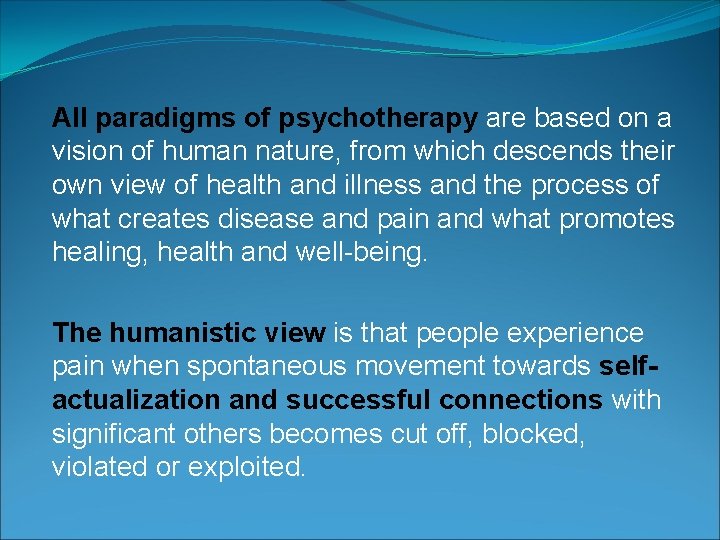 All paradigms of psychotherapy are based on a vision of human nature, from which descends their own view of health and illness and the process of what creates disease and pain and what promotes healing, health and well-being.

The humanistic view is that people experience pain when spontaneous movement towards self-actualization and successful connections with significant others becomes cut off, blocked, violated or exploited.